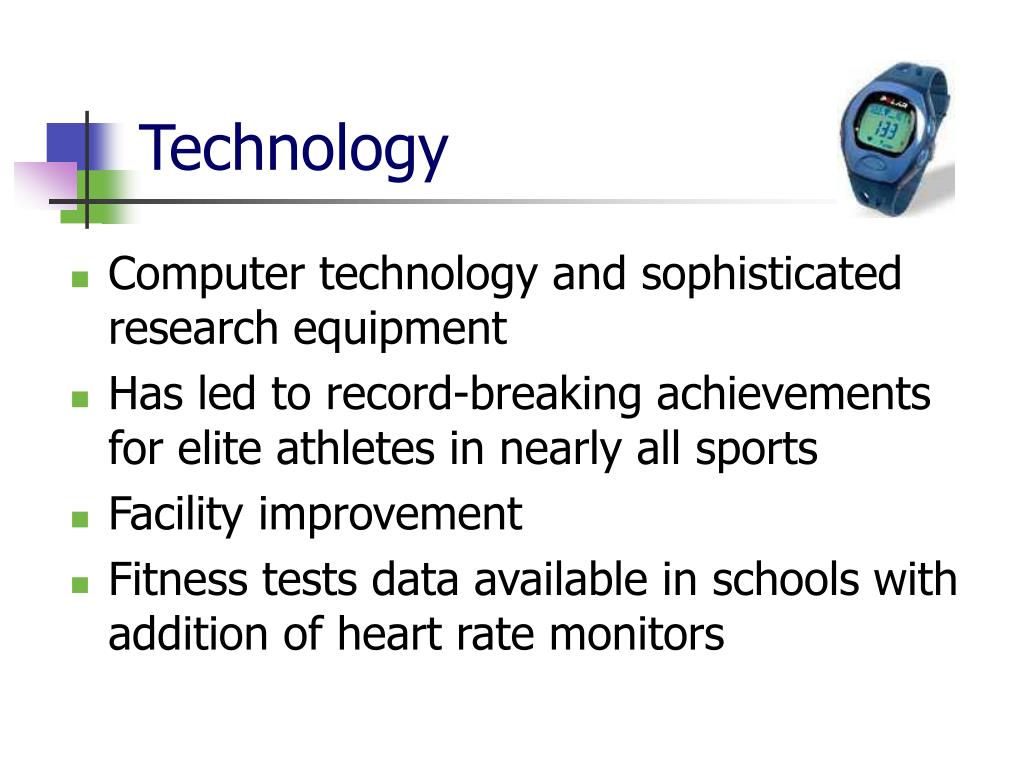 Technology

POLAR

133

- Computer technology and sophisticated research equipment
- Has led to record-breaking achievements for elite athletes in nearly all sports
- Facility improvement
- Fitness tests data available in schools with addition of heart rate monitors